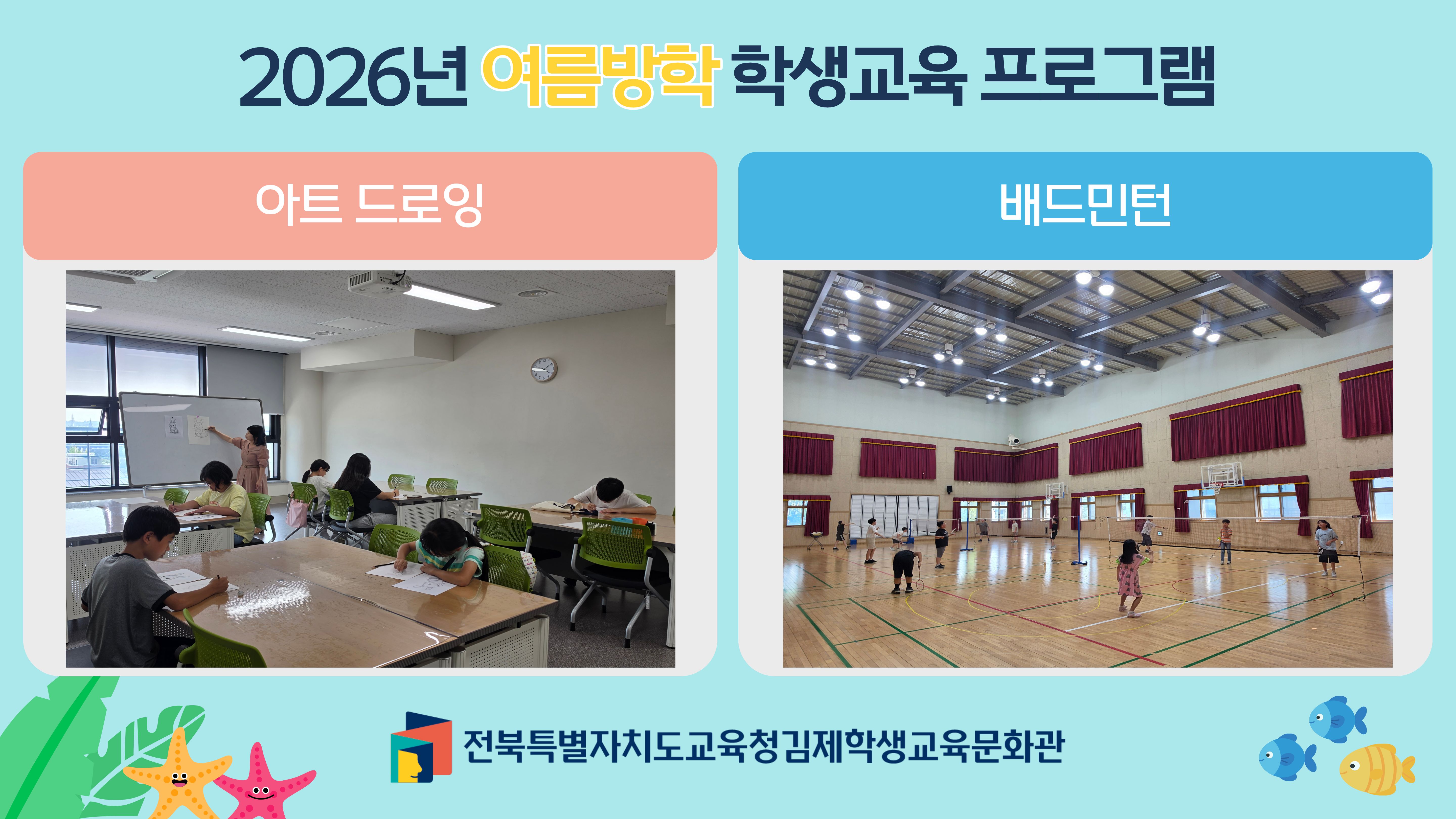 2026년 여름방학 학생교육 프로그램

아트 드로잉

배드민턴

전북특별자치도교육청김제학생교육문화관